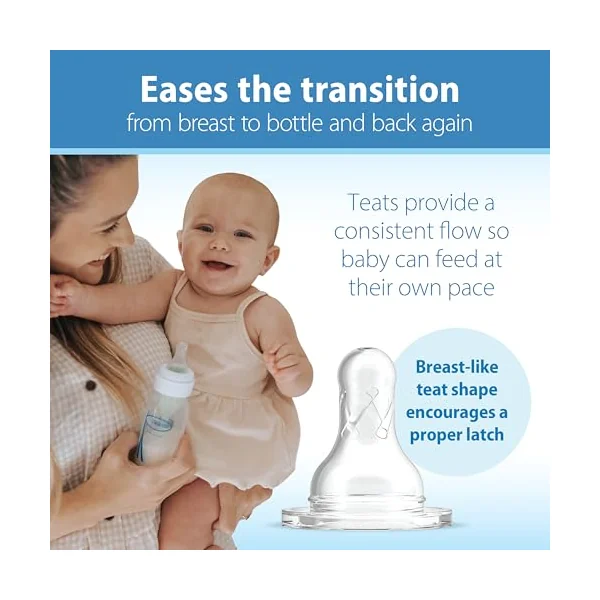 Eases the transition
from breast to bottle and back again

Teats provide a consistent flow so baby can feed at their own pace

Breast-like teat shape encourages a proper latch